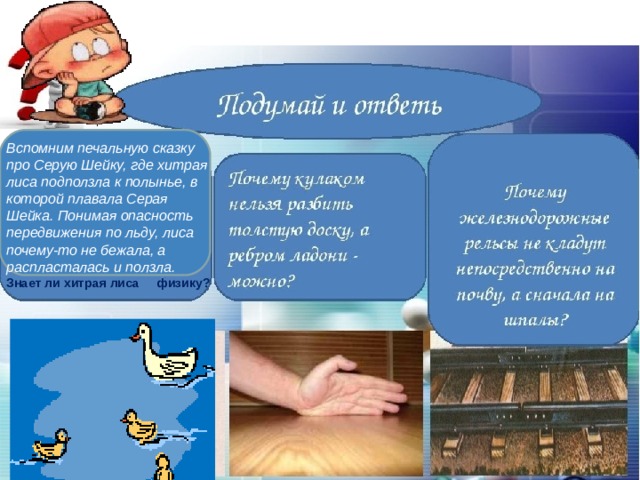 Подумай и ответь

Вспомним печальную сказку про Серую Шейку, где хитрая лиса подползла к полынье, в которой плавала Серая Шейка. Понимая опасность передвижения по льду, лиса почему-то не бежала, а распласталась и ползла.

Знает ли хитрая лиса физику?

Почему кулаком нельзя разбить толстую доску, а ребром ладони - можно?

Почему железнодорожные рельсы не кладут непосредственно на почву, а сначала на шпалы?